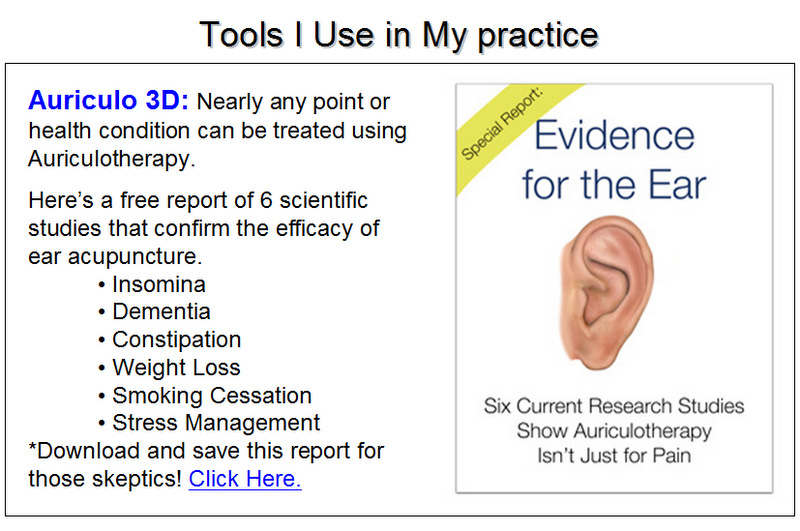 Tools I Use in My practice

Auriculo 3D: Nearly any point or health condition can be treated using Auriculotherapy.

Here's a free report of 6 scientific studies that confirm the efficacy of ear acupuncture.
• Insomina
• Dementia
• Constipation
• Weight Loss
• Smoking Cessation
• Stress Management
*Download and save this report for those skeptics! Click Here.

Special Report:
Evidence for the Ear

Six Current Research Studies Show Auriculotherapy Isn't Just for Pain